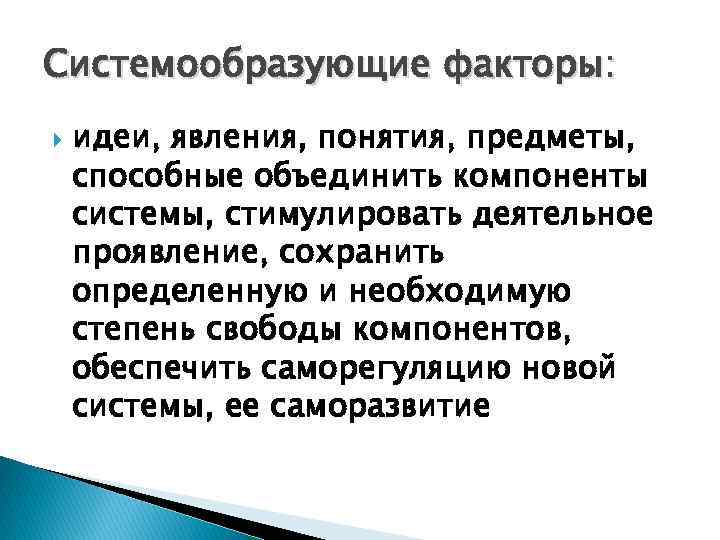 Системообразующие факторы:

идеи, явления, понятия, предметы, способные объединить компоненты системы, стимулировать деятельное проявление, сохранить определенную и необходимую степень свободы компонентов, обеспечить саморегуляцию новой системы, ее саморазвитие